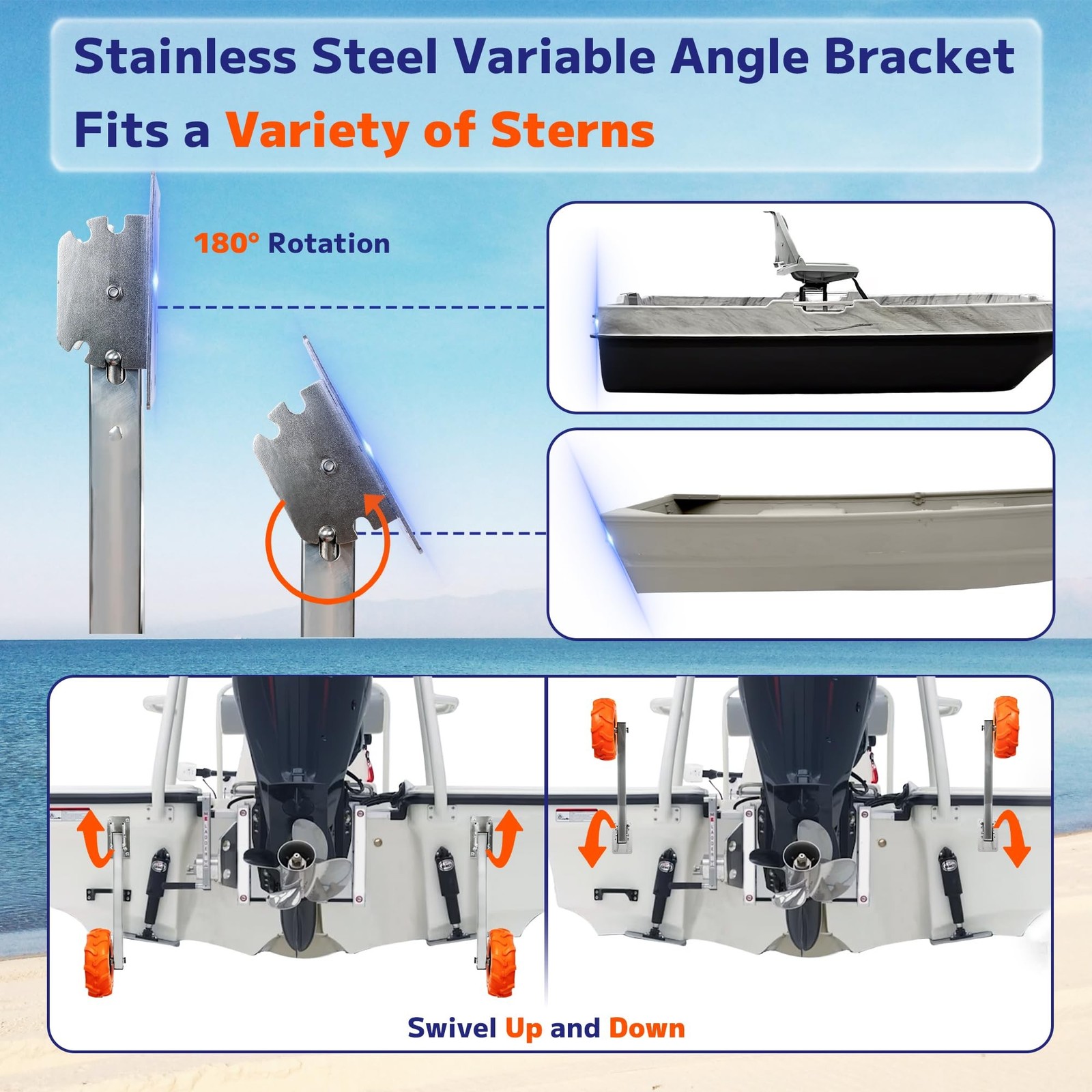 Stainless Steel Variable Angle Bracket
Fits a Variety of Sterns

180° Rotation

Swivel Up and Down